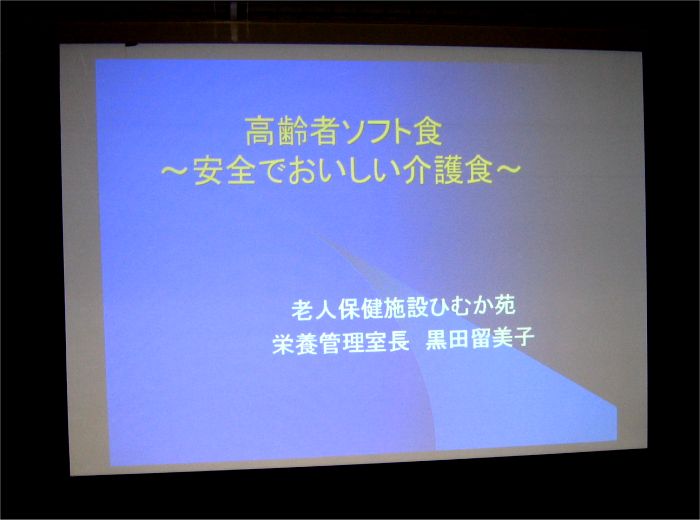 高齢者ソフト食
～安全でおいしい介護食～

老人保健施設ひむか苑
栄養管理室長　黒田留美子